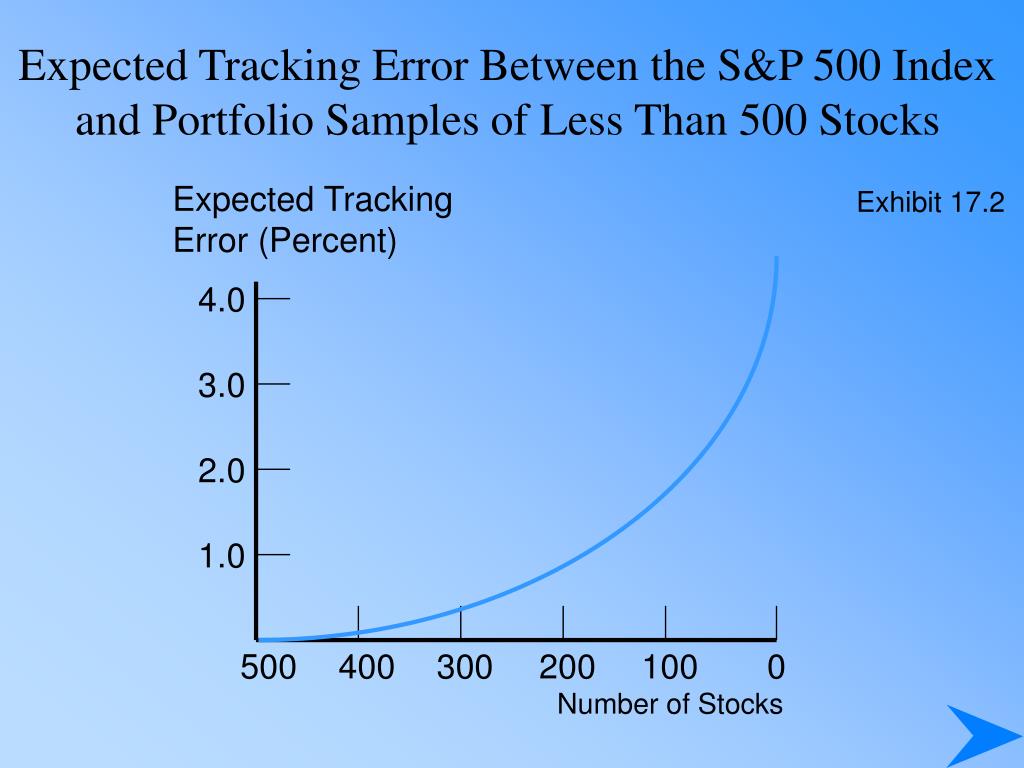 Expected Tracking Error Between the S&P 500 Index and Portfolio Samples of Less Than 500 Stocks

Expected Tracking Error (Percent)

Exhibit 17.2

4.0
3.0
2.0
1.0

500 400 300 200 100 0
Number of Stocks